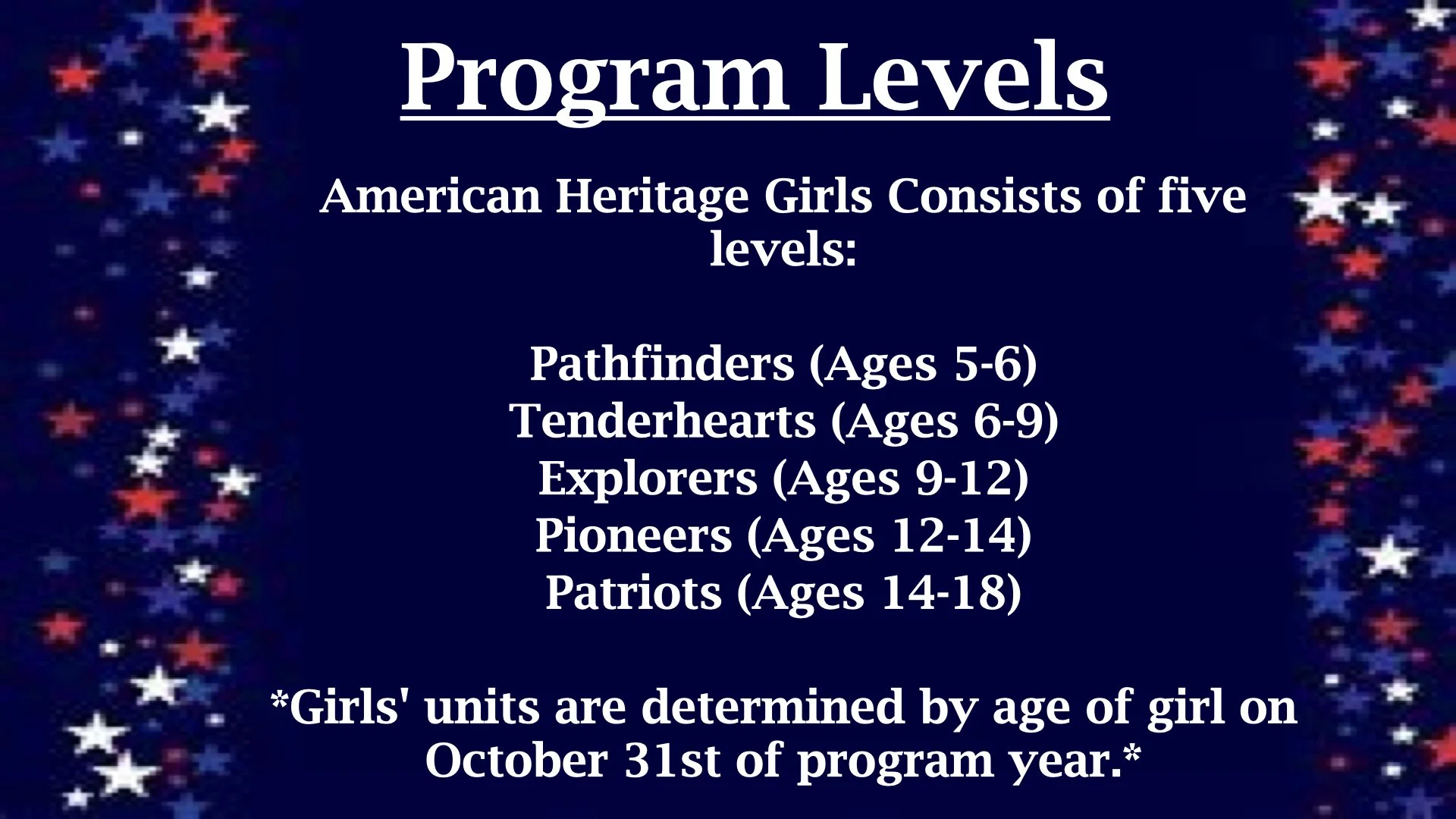 Program Levels

American Heritage Girls Consists of five levels:

Pathfinders (Ages 5-6)
Tenderhearts (Ages 6-9)
Explorers (Ages 9-12)
Pioneers (Ages 12-14)
Patriots (Ages 14-18)

*Girls' units are determined by age of girl on October 31st of program year.*